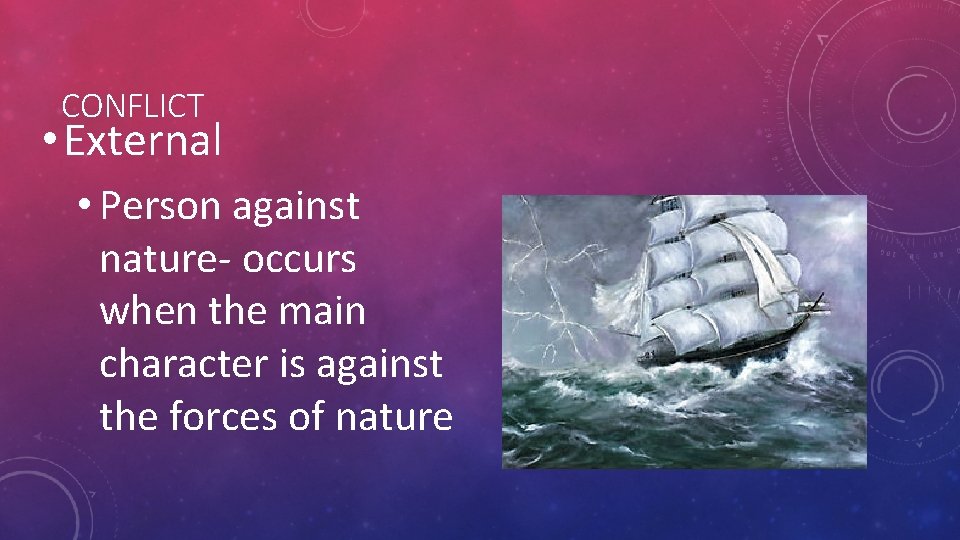 CONFLICT

• External

• Person against nature- occurs when the main character is against the forces of nature